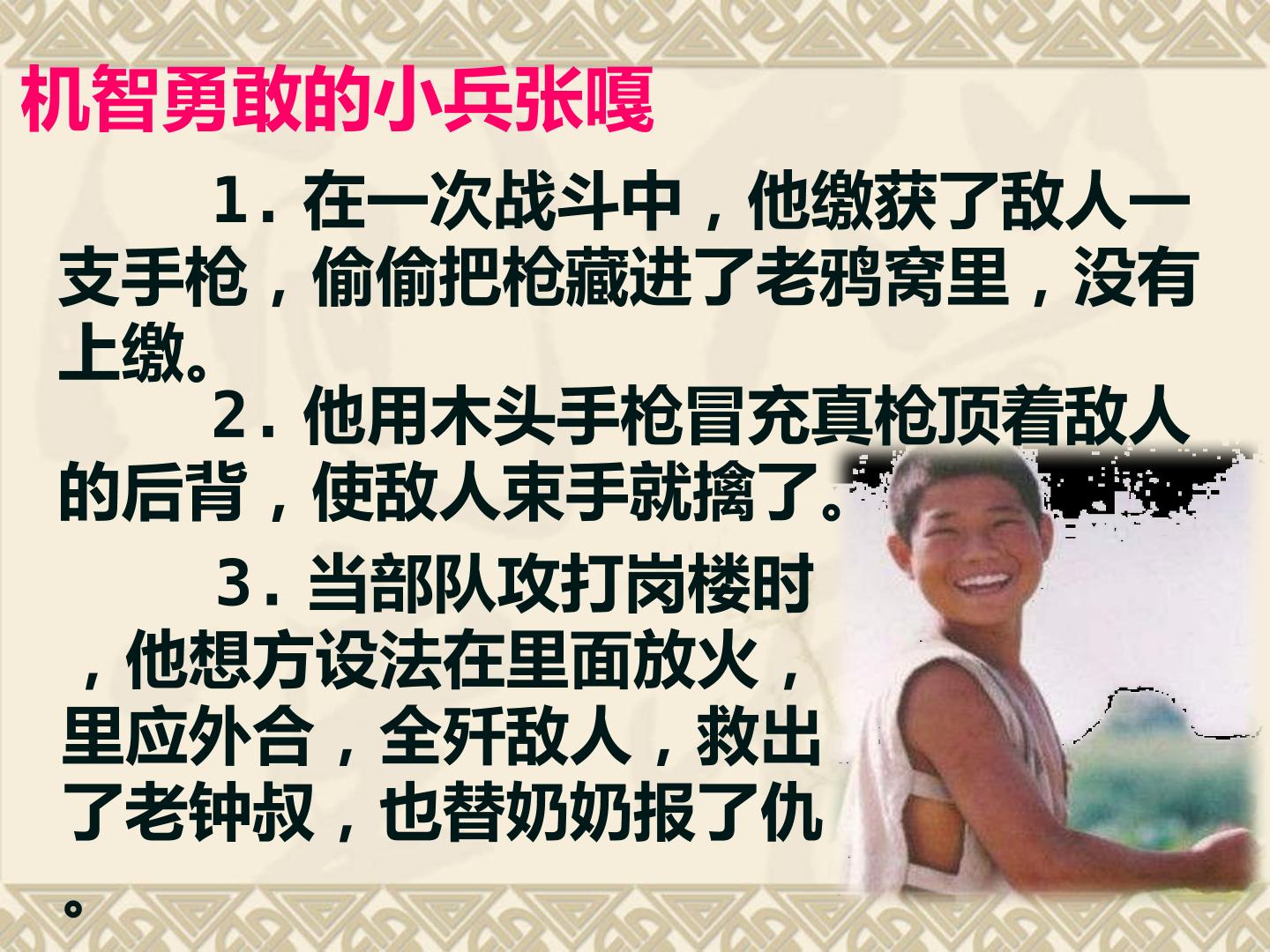 机智勇敢的小兵张嘎

1.在一次战斗中，他缴获了敌人一支手枪，偷偷把枪藏进了老鸦窝里，没有上缴。

2.他用木头手枪冒充真枪顶着敌人的后背，使敌人束手就擒了。

3.当部队攻打岗楼时，他想方设法在里面放火，里应外合，全歼敌人，救出了老钟叔，也替奶奶报了仇。